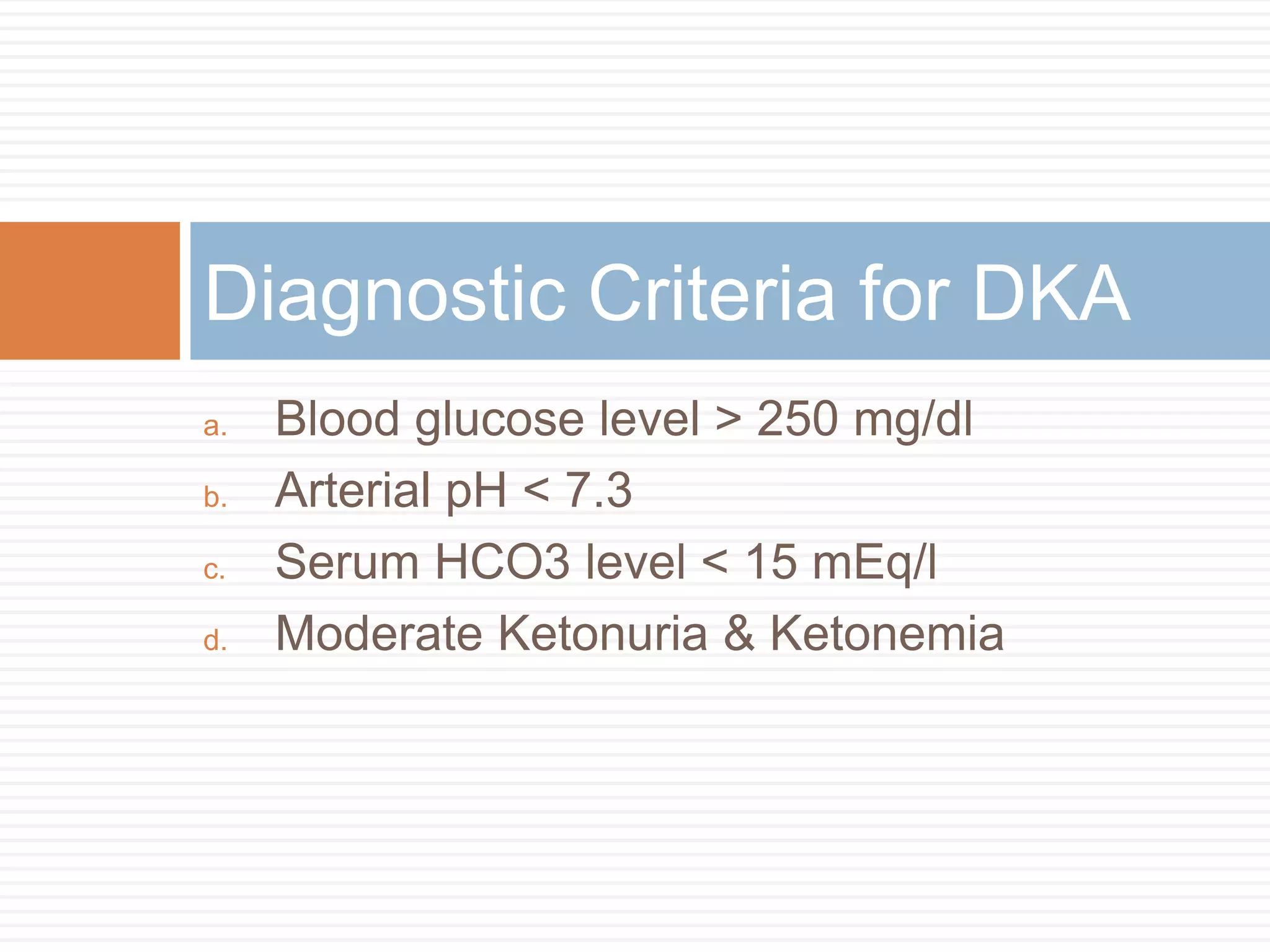 Diagnostic Criteria for DKA

a. Blood glucose level > 250 mg/dl
b. Arterial pH < 7.3
c. Serum HCO3 level < 15 mEq/l
d. Moderate Ketonuria & Ketonemia